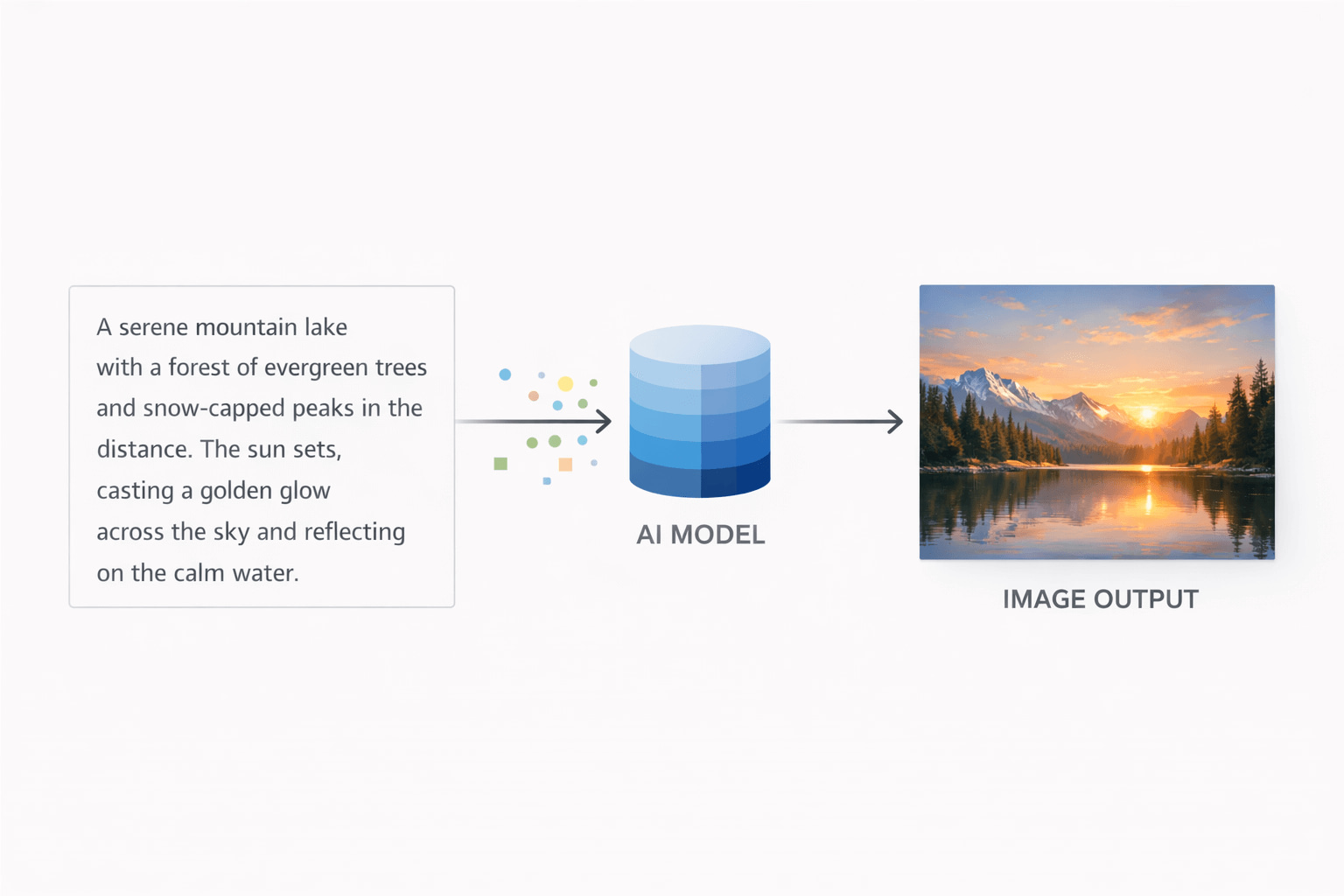 A serene mountain lake with a forest of evergreen trees and snow-capped peaks in the distance. The sun sets, casting a golden glow across the sky and reflecting on the calm water.

AI MODEL

IMAGE OUTPUT